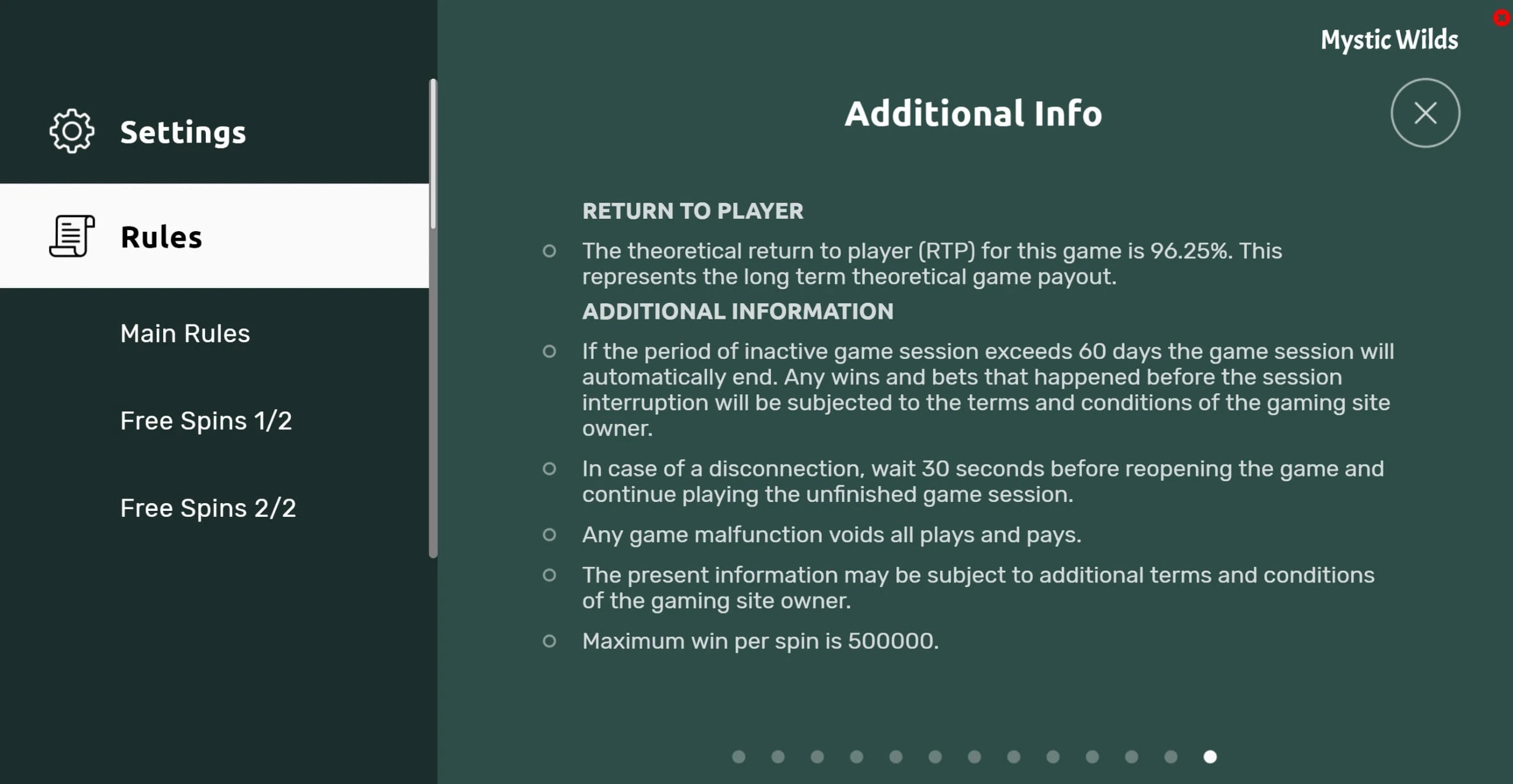 Settings

Rules

Main Rules

Free Spins 1/2

Free Spins 2/2

Mystic Wilds

Additional Info

RETURN TO PLAYER

The theoretical return to player (RTP) for this game is 96.25%. This represents the long term theoretical game payout.

ADDITIONAL INFORMATION

If the period of inactive game session exceeds 60 days the game session will automatically end. Any wins and bets that happened before the session interruption will be subjected to the terms and conditions of the gaming site owner.

In case of a disconnection, wait 30 seconds before reopening the game and continue playing the unfinished game session.

Any game malfunction voids all plays and pays.

The present information may be subject to additional terms and conditions of the gaming site owner.

Maximum win per spin is 500000.